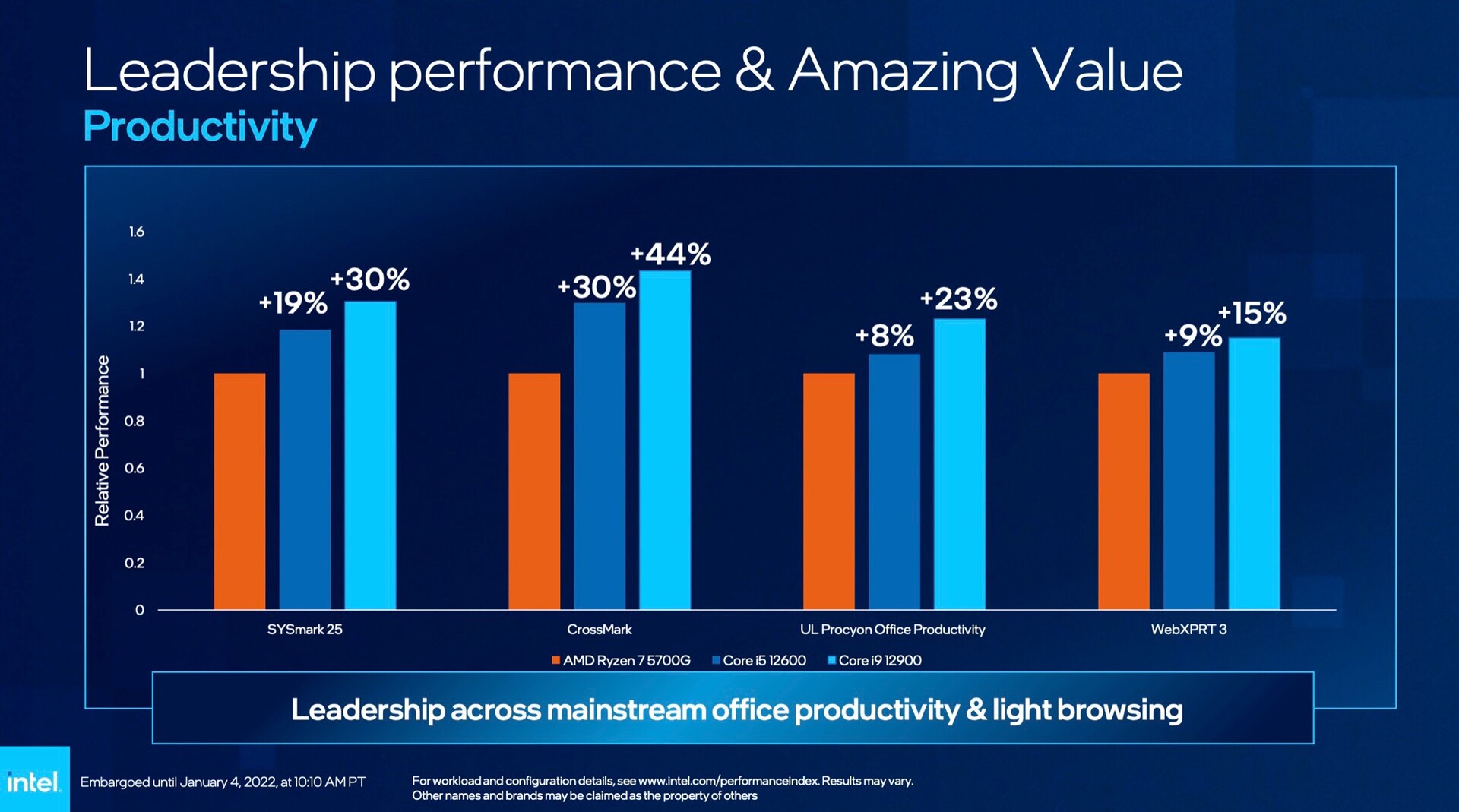 Leadership performance & Amazing Value

Productivity

Relative Performance

1.6
1.4
1.2
1
0.8
0.6
0.4
0.2
0

+19% +30%
+30% +44%
+8% +23%
+9% +15%

SYSmark 25
CrossMark
UL Procyon Office Productivity
WebXPRT 3

AMD Ryzen 7 5700G
Core i5 12600
Core i9 12900

Leadership across mainstream office productivity & light browsing

intel.

Embargoed until January 4, 2022, at 10:10 AM PT

For workload and configuration details, see www.intel.com/performanceindex. Results may vary.
Other names and brands may be claimed as the property of others